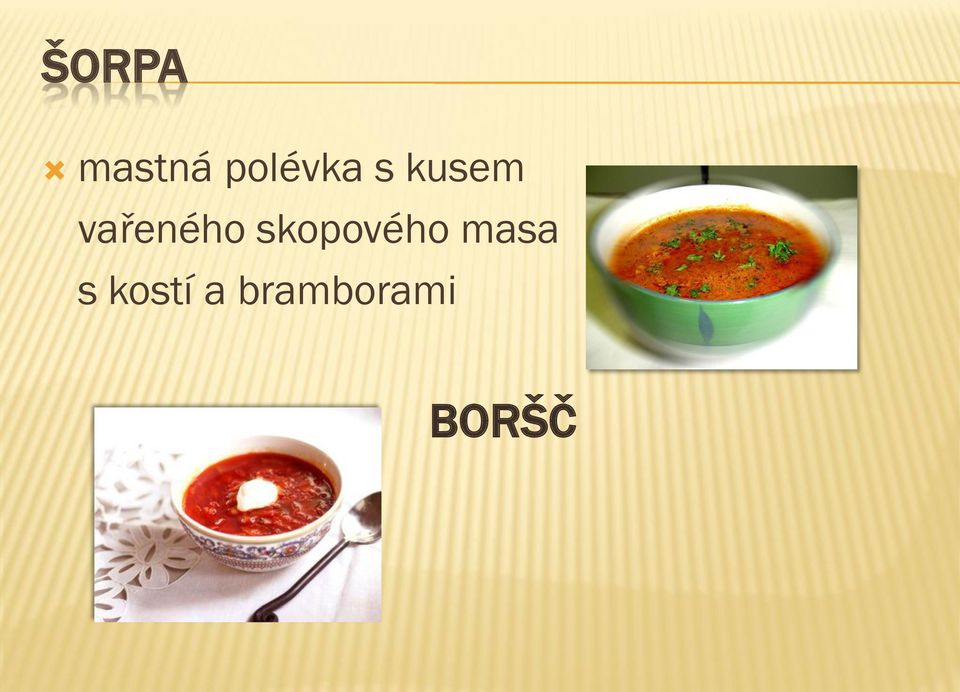 ŠORPA

mastná polévka s kusem vařeného skopového masa s kostí a bramborami

BORŠČ